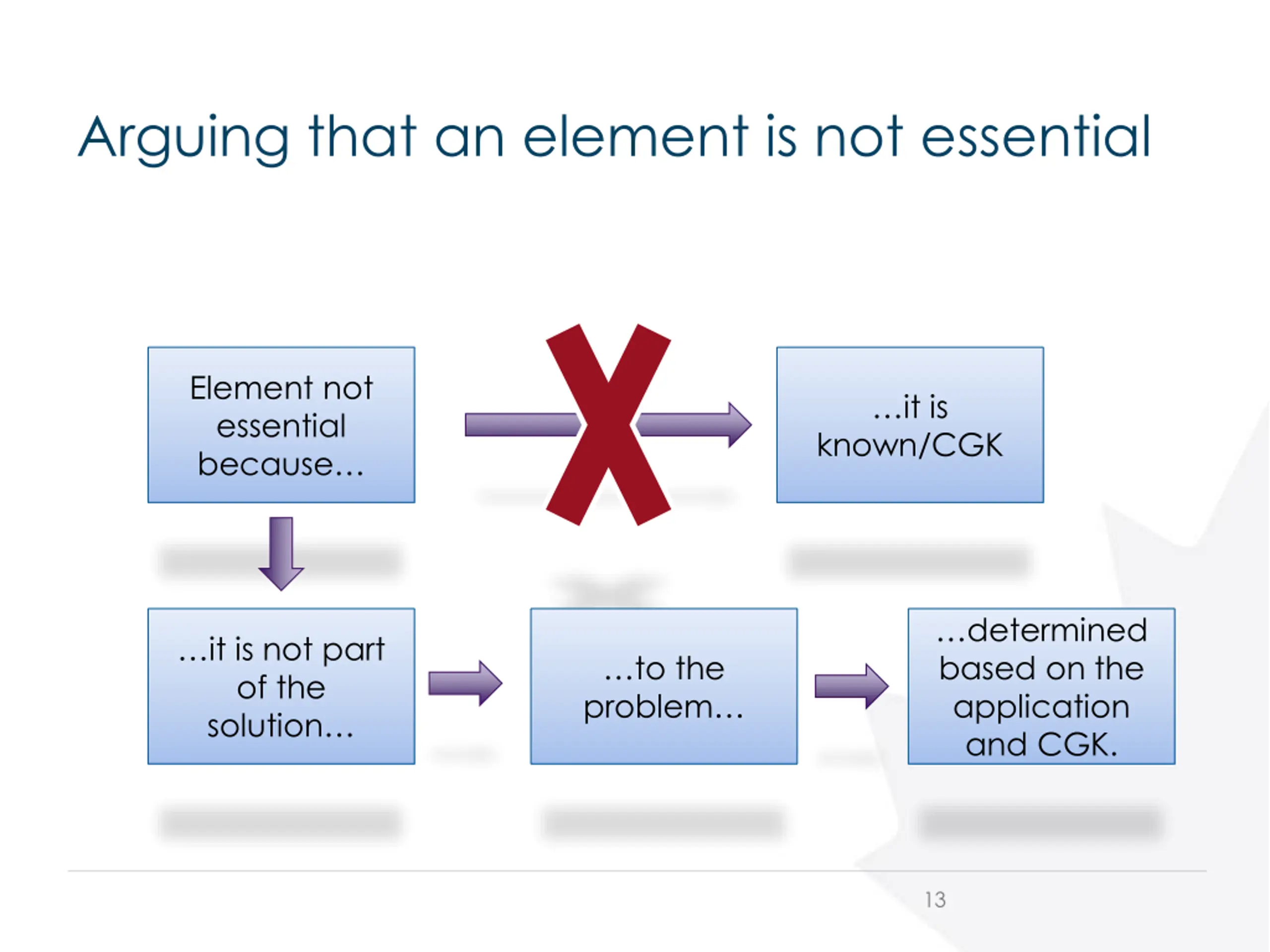 Arguing that an element is not essential

Element not essential because…

…it is known/CGK

…it is not part of the solution…

…to the problem…

…determined based on the application and CGK.

13